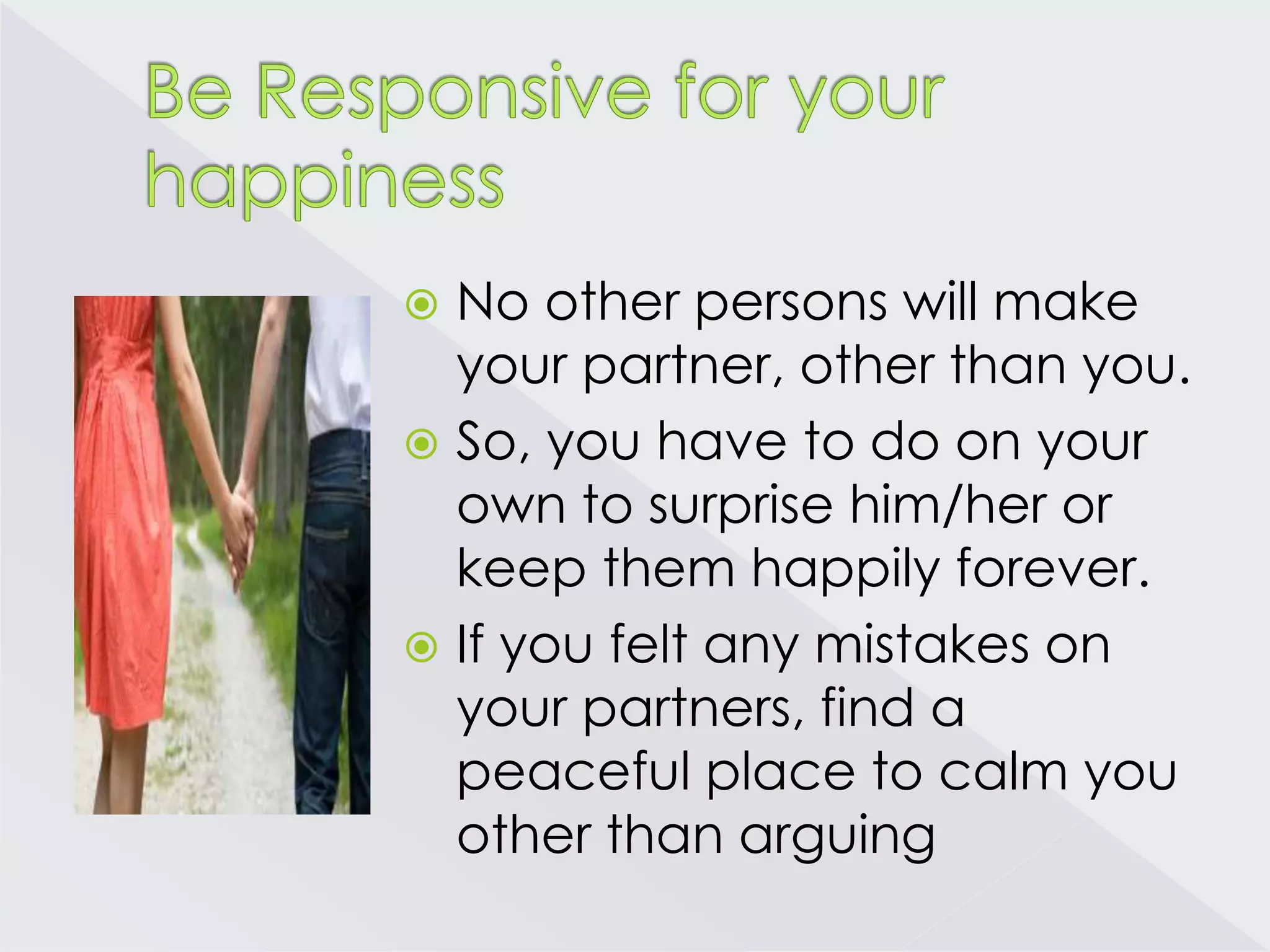 Be Responsive for your happiness

No other persons will make your partner, other than you.

So, you have to do on your own to surprise him/her or keep them happily forever.

If you felt any mistakes on your partners, find a peaceful place to calm you other than arguing